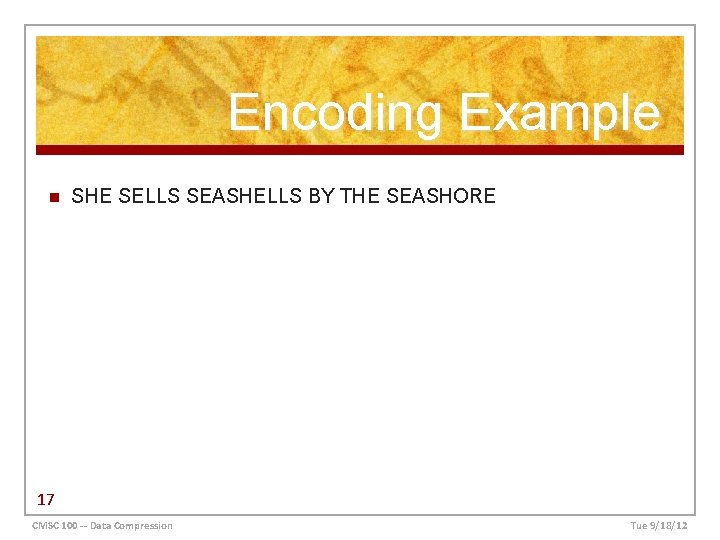 Encoding Example

SHE SELLS SEASHELLS BY THE SEASHORE

17

CMSC 100 -- Data Compression

Tue 9/18/12